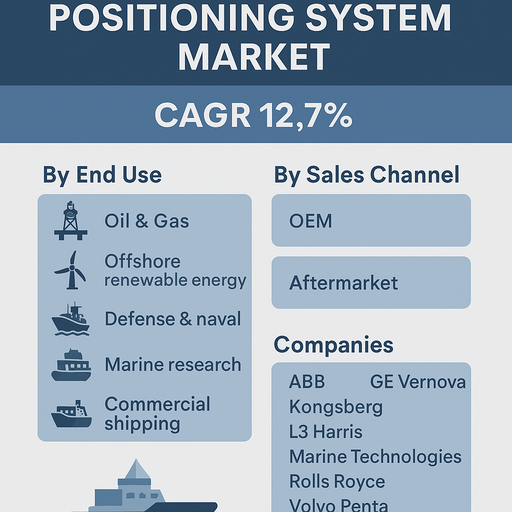 POSITIONING SYSTEM MARKET

CAGR 12,7%

By End Use

Oil & Gas

Offshore renewable energy

Defense & naval

Marine research

Commercial shipping

By Sales Channel

OEM

Aftermarket

Companies

ABB

GE Vernova

Kongsberg

L3 Harris

Marine Technologies

Rolls Royce

Volvo Penta